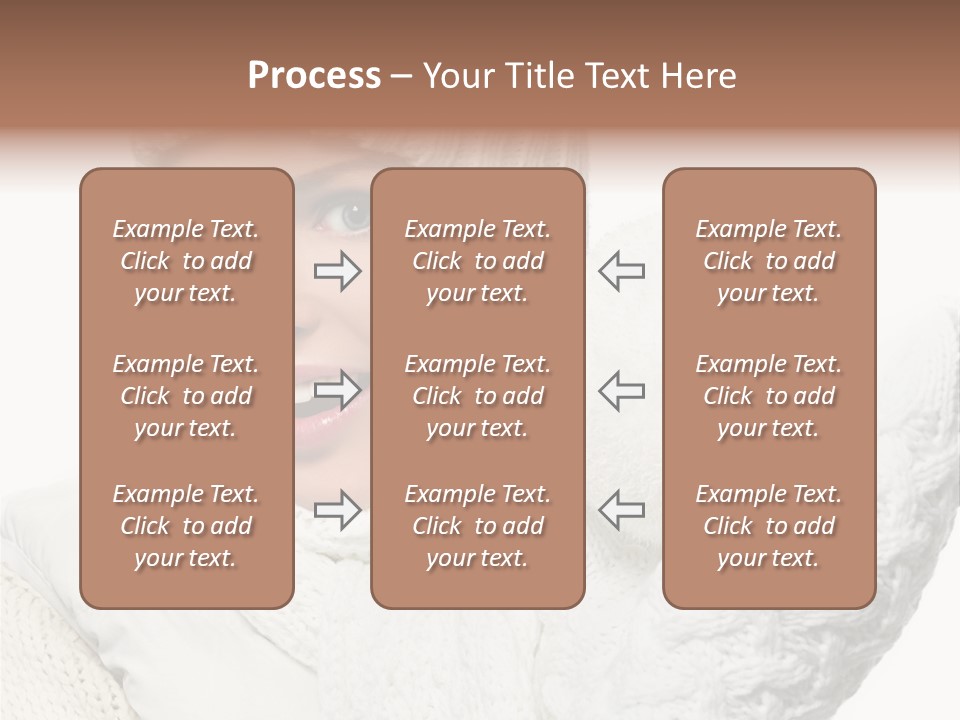 Process – Your Title Text Here

Example Text. Click to add your text.

Example Text. Click to add your text.

Example Text. Click to add your text.

Example Text. Click to add your text.

Example Text. Click to add your text.

Example Text. Click to add your text.

Example Text. Click to add your text.

Example Text. Click to add your text.

Example Text. Click to add your text.